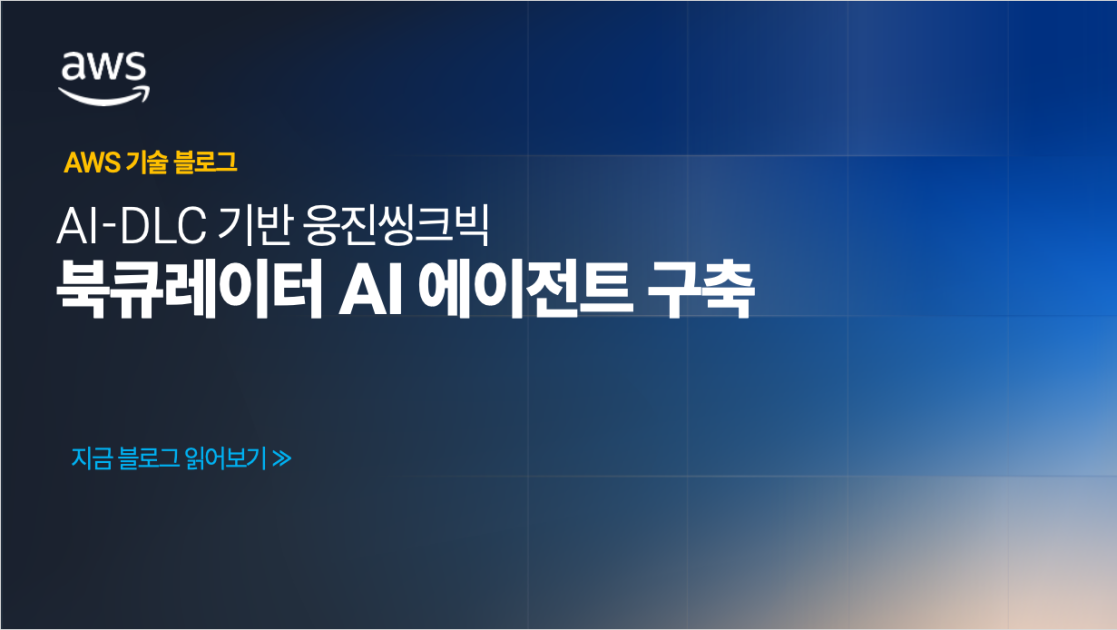 aws

AWS 기술 블로그

AI-DLC 기반 웅진씽크빅
북큐레이터 AI 에이전트 구축

지금 블로그 읽어보기 ≫